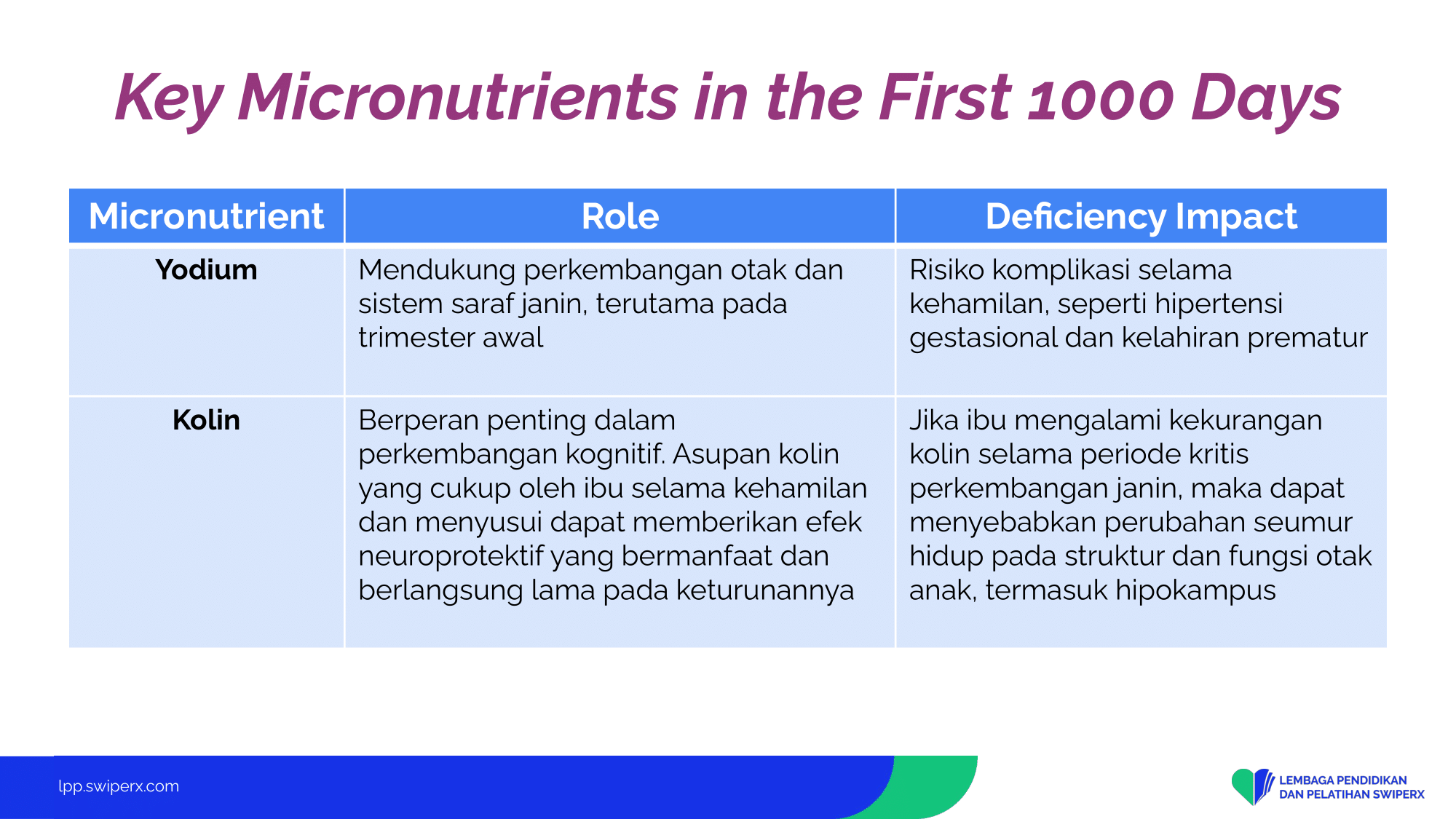 Key Micronutrients in the First 1000 Days

| Micronutrient | Role | Deficiency Impact |
|---|---|---|
| Yodium | Mendukung perkembangan otak dan sistem saraf janin, terutama pada trimester awal | Risiko komplikasi selama kehamilan, seperti hipertensi gestasional dan kelahiran prematur |
| Kolin | Berperan penting dalam perkembangan kognitif. Asupan kolin yang cukup oleh ibu selama kehamilan dan menyusui dapat memberikan efek neuroprotektif yang bermanfaat dan berlangsung lama pada keturunannya | Jika ibu mengalami kekurangan kolin selama periode kritis perkembangan janin, maka dapat menyebabkan perubahan seumur hidup pada struktur dan fungsi otak anak, termasuk hipokampus |

lpp.swiperx.com

LEMBAGA PENDIDIKAN DAN PELATIHAN SWIPERX